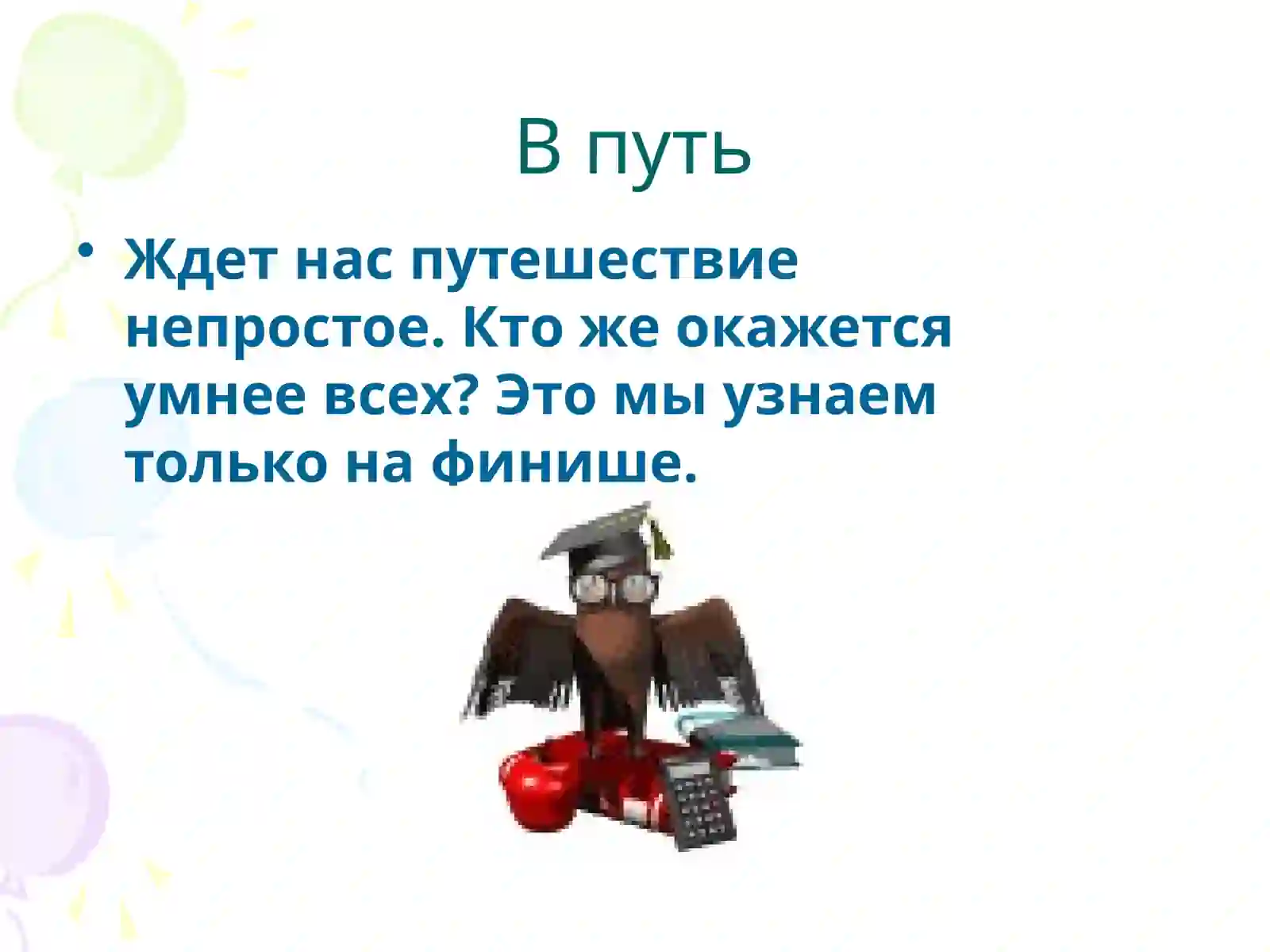 В путь

• Ждет нас путешествие непростое. Кто же окажется умнее всех? Это мы узнаем только на финише.